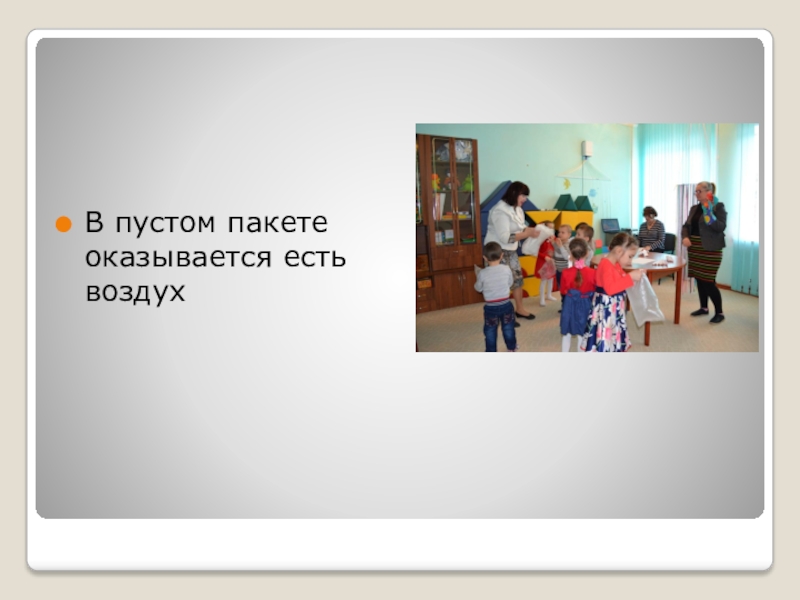 В пустом пакете оказывается есть воздух